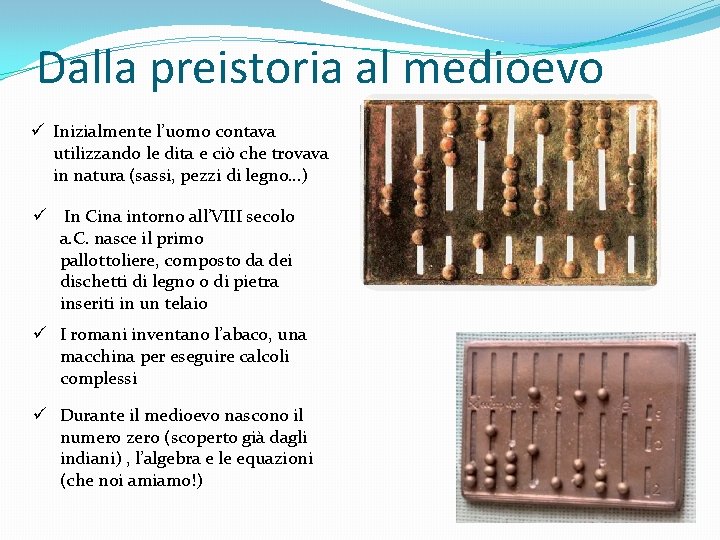 Dalla preistoria al medioevo

✓ Inizialmente l'uomo contava utilizzando le dita e ciò che trovava in natura (sassi, pezzi di legno…)

✓ In Cina intorno all'VIII secolo a.C. nasce il primo pallottoliere, composto da dei dischetti di legno o di pietra inseriti in un telaio

✓ I romani inventano l'abaco, una macchina per eseguire calcoli complessi

✓ Durante il medioevo nascono il numero zero (scoperto già dagli indiani) , l'algebra e le equazioni (che noi amiamo!)